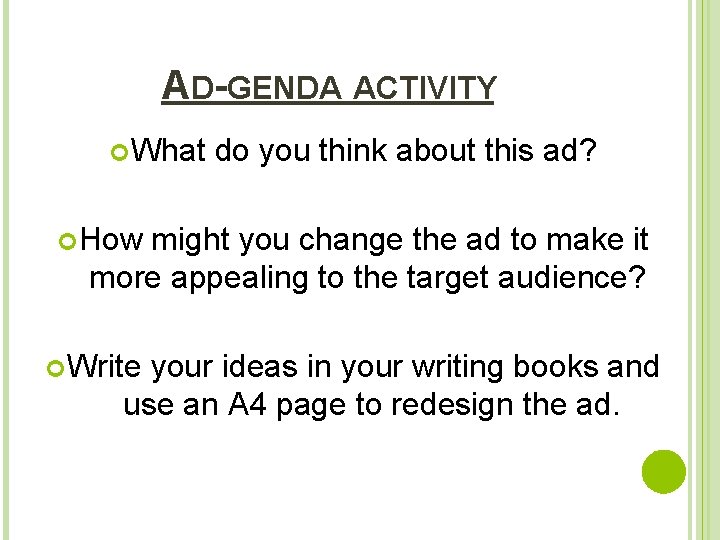 AD-GENDA ACTIVITY

What do you think about this ad?

How might you change the ad to make it more appealing to the target audience?

Write your ideas in your writing books and use an A4 page to redesign the ad.